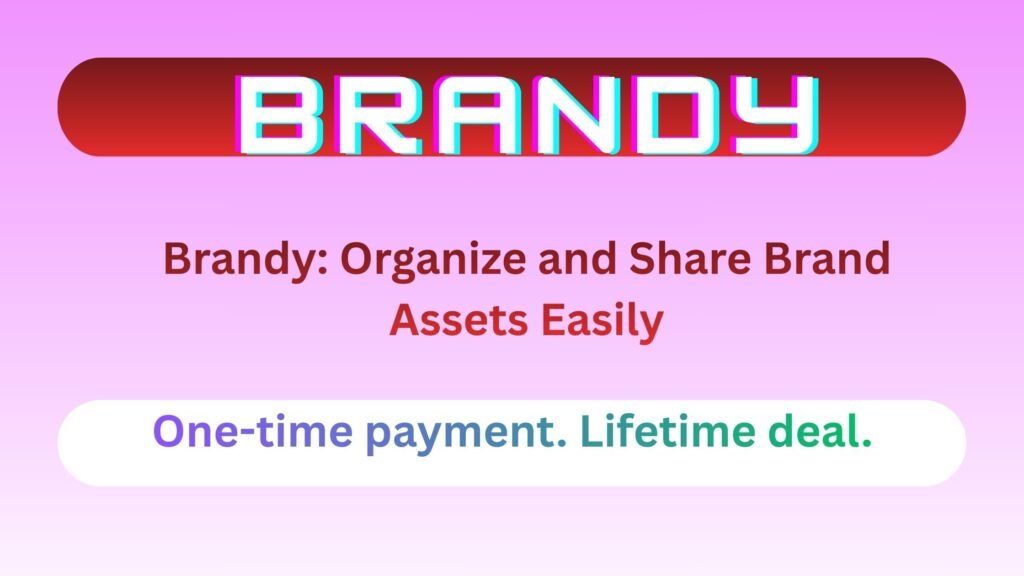 BRANDY

Brandy: Organize and Share Brand Assets Easily

One-time payment. Lifetime deal.